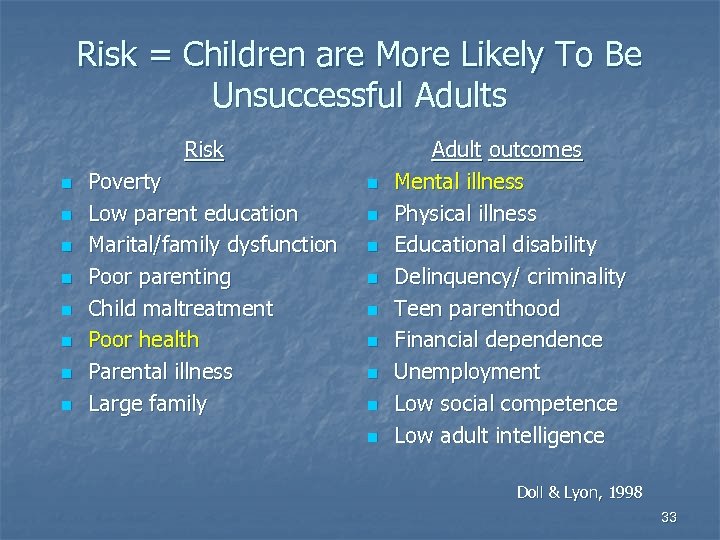 Risk = Children are More Likely To Be Unsuccessful Adults

Risk
- Poverty
- Low parent education
- Marital/family dysfunction
- Poor parenting
- Child maltreatment
- Poor health
- Parental illness
- Large family

Adult outcomes
- Mental illness
- Physical illness
- Educational disability
- Delinquency/ criminality
- Teen parenthood
- Financial dependence
- Unemployment
- Low social competence
- Low adult intelligence

Doll & Lyon, 1998

33